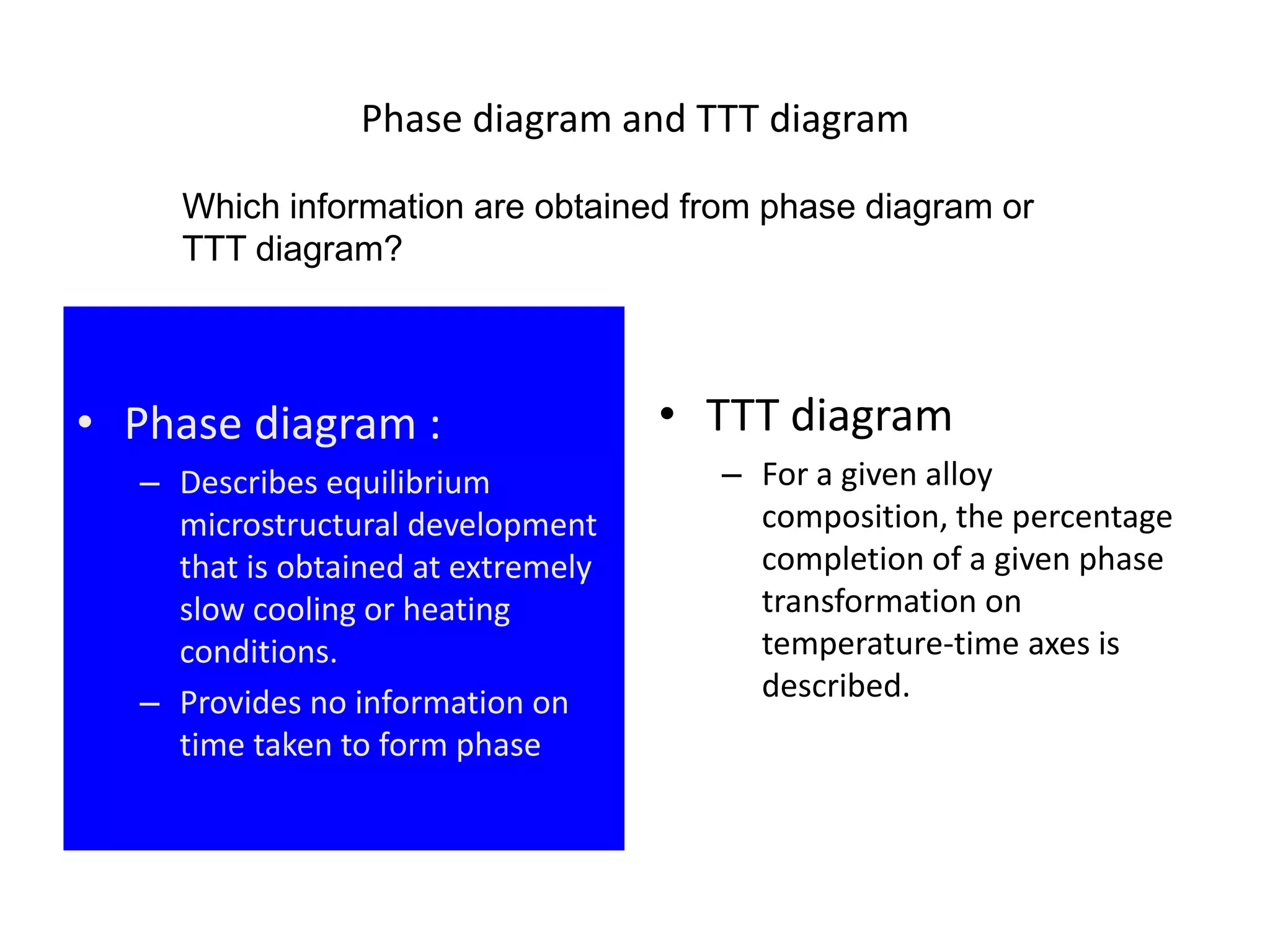 Phase diagram and TTT diagram

Which information are obtained from phase diagram or TTT diagram?

• Phase diagram :
– Describes equilibrium microstructural development that is obtained at extremely slow cooling or heating conditions.
– Provides no information on time taken to form phase

• TTT diagram
– For a given alloy composition, the percentage completion of a given phase transformation on temperature-time axes is described.